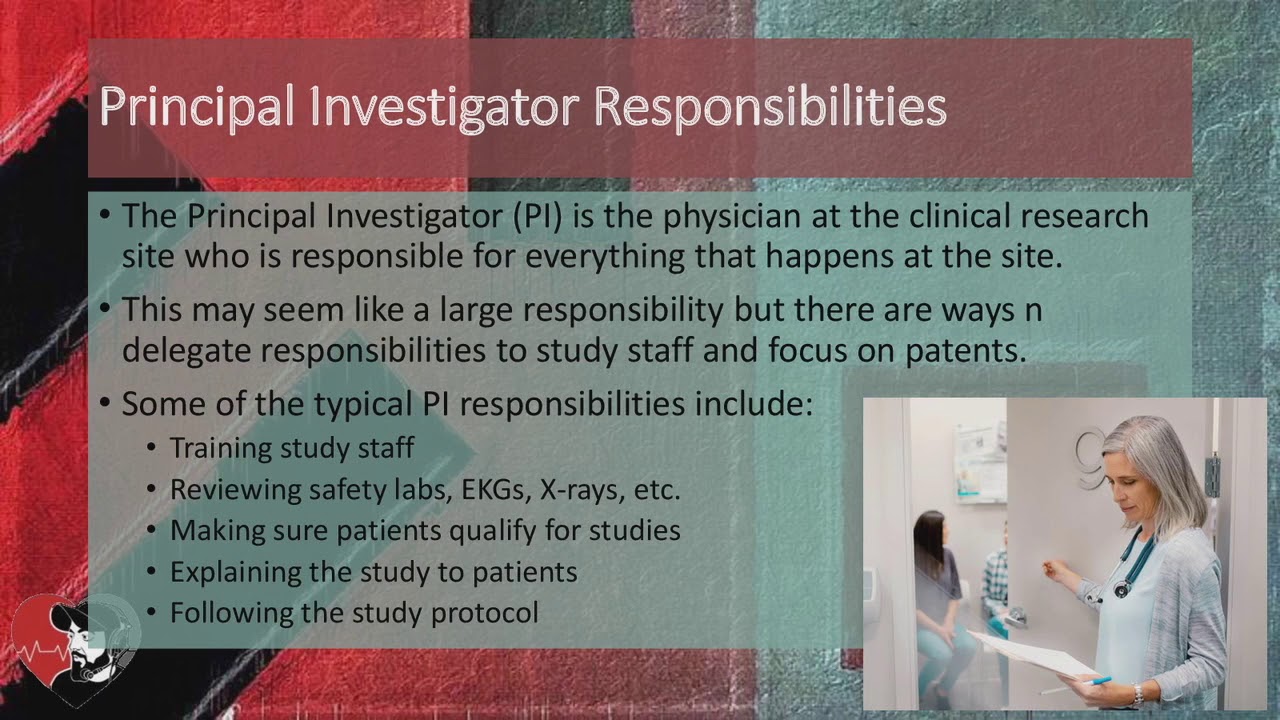 Principal Investigator Responsibilities

• The Principal Investigator (PI) is the physician at the clinical research site who is responsible for everything that happens at the site.

• This may seem like a large responsibility but there are ways n delegate responsibilities to study staff and focus on patents.

• Some of the typical PI responsibilities include:
• Training study staff
• Reviewing safety labs, EKGs, X-rays, etc.
• Making sure patients qualify for studies
• Explaining the study to patients
• Following the study protocol